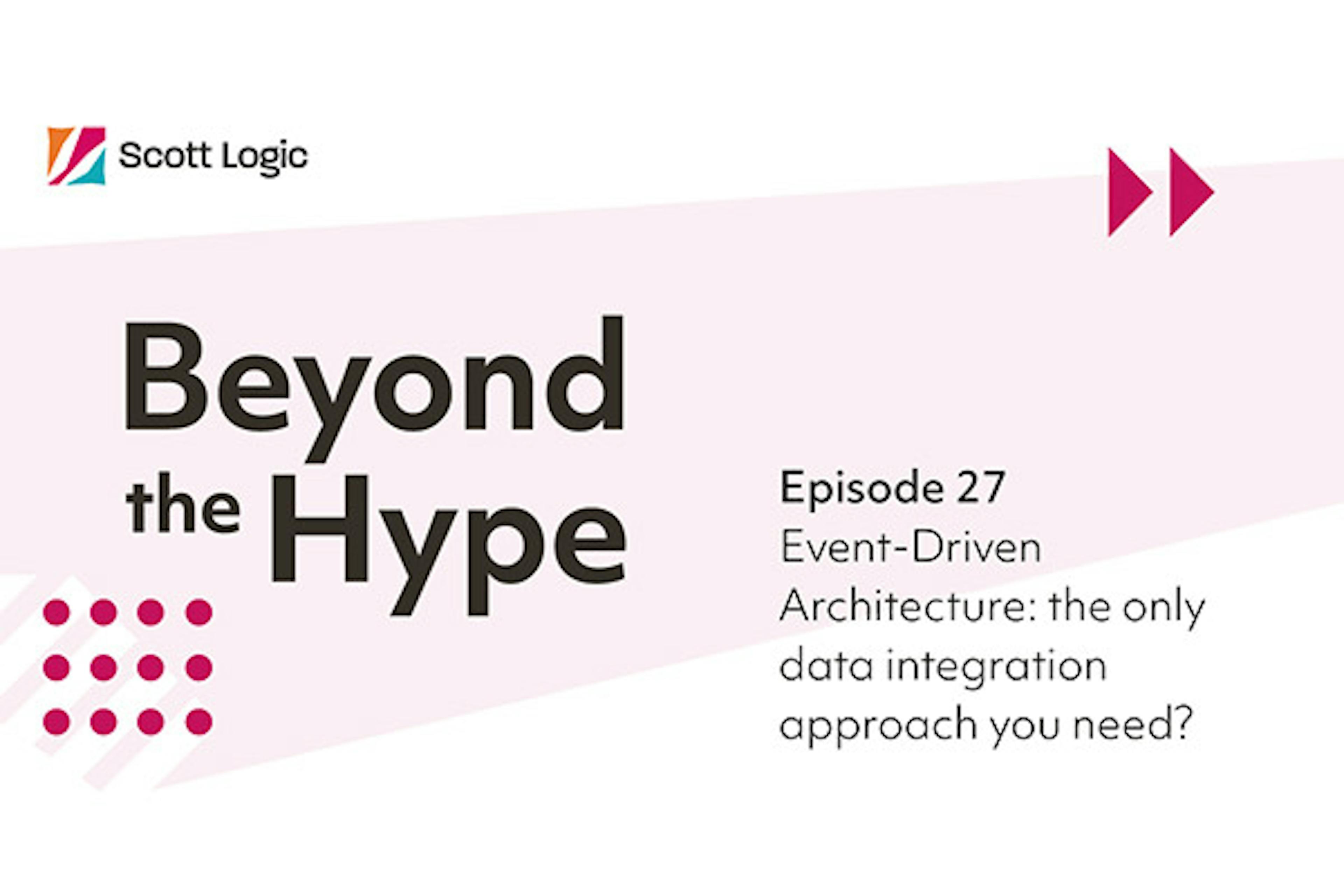 Scott Logic

Beyond the Hype

Episode 27
Event-Driven Architecture: the only data integration approach you need?